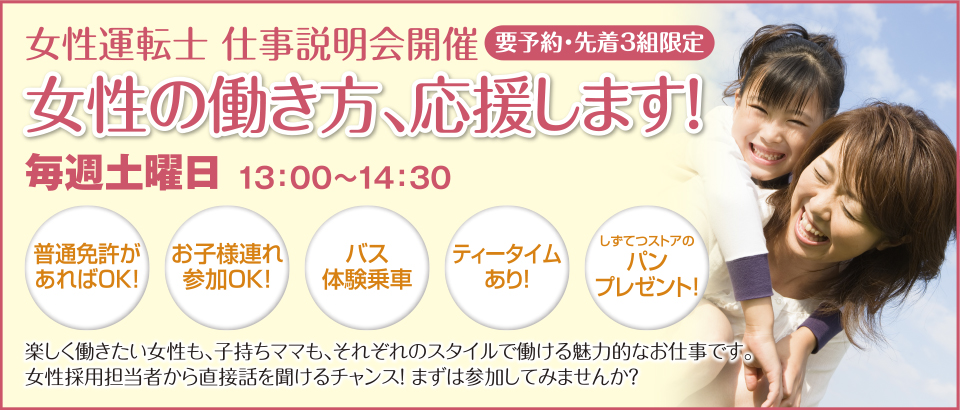 女性運転士 仕事説明会開催 要予約・先着3組限定

女性の働き方、応援します!

毎週土曜日 13:00~14:30

普通免許があればOK!

お子様連れ参加OK!

バス体験乗車

ティータイムあり!

しずてつストアのパンプレゼント!

楽しく働きたい女性も、子持ちママも、それぞれのスタイルで働ける魅力的なお仕事です。
女性採用担当者から直接話を聞けるチャンス! まずは参加してみませんか?